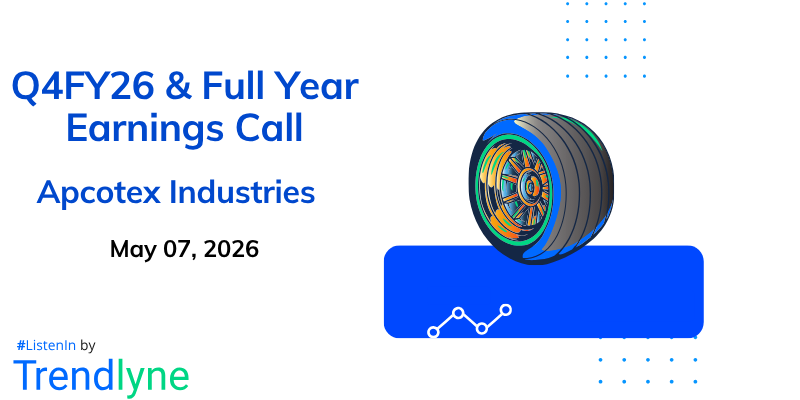 Q4FY26 & Full Year Earnings Call

Apcotex Industries

May 07, 2026

#ListenIn by

Trendlyne